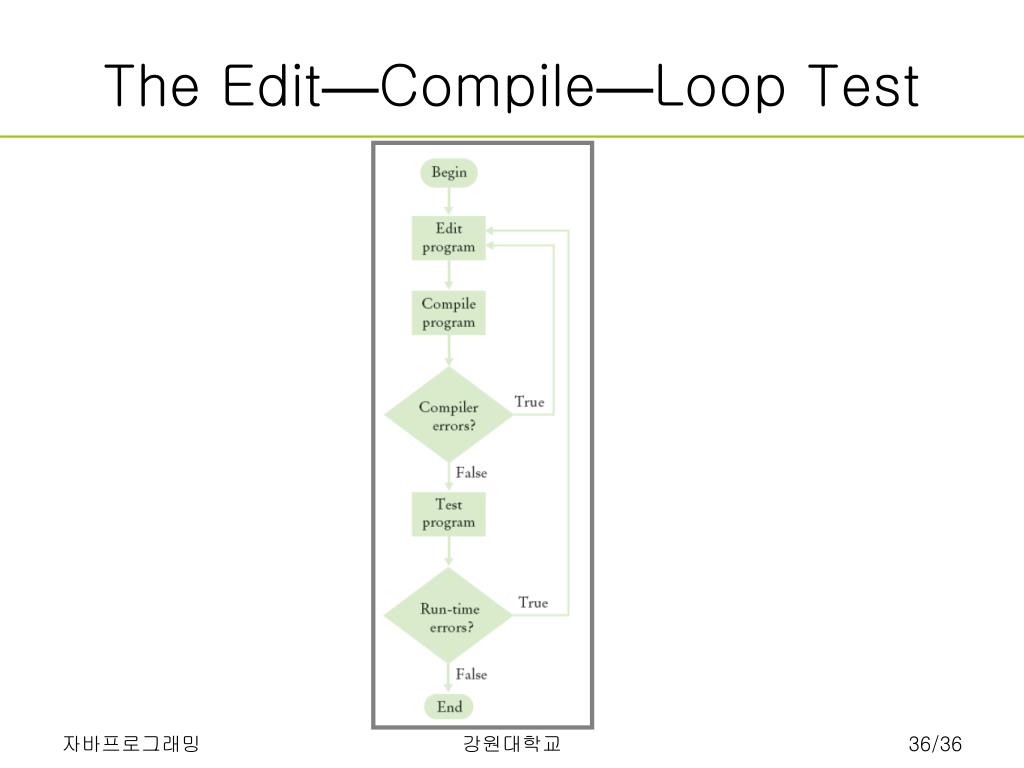 The Edit—Compile—Loop Test

Begin

Edit program

Compile program

Compiler errors?

True

False

Test program

Run-time errors?

True

False

End

자바프로그래밍

강원대학교

36/36